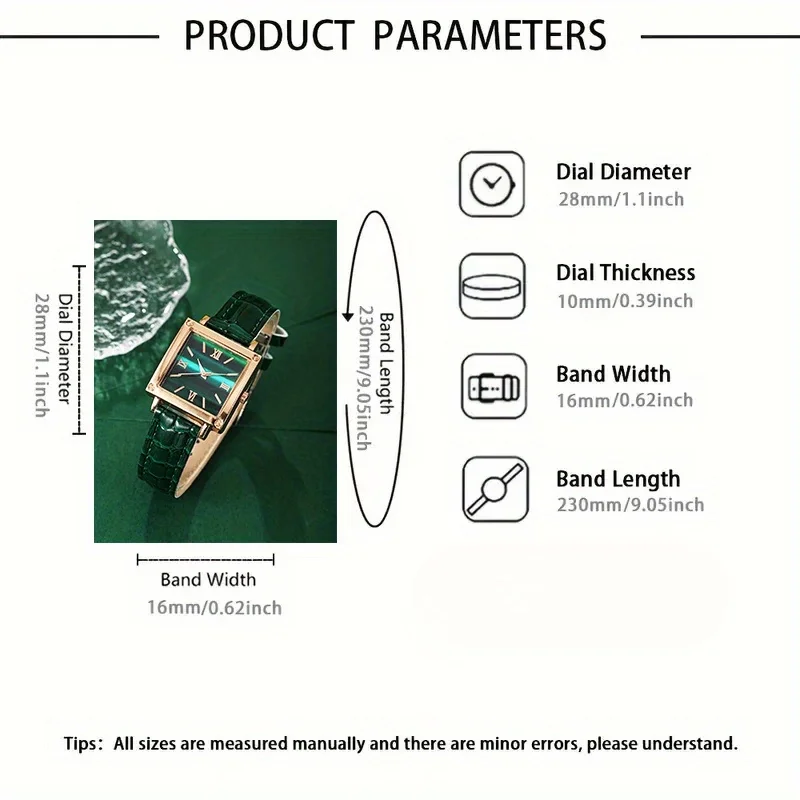 PRODUCT PARAMETERS

Dial Diameter
28mm/1.1inch

Band Length
230mm/9.05inch

Band Width
16mm/0.62inch

Dial Diameter
28mm/1.1inch

Dial Thickness
10mm/0.39inch

Band Width
16mm/0.62inch

Band Length
230mm/9.05inch

Tips: All sizes are measured manually and there are minor errors, please understand.